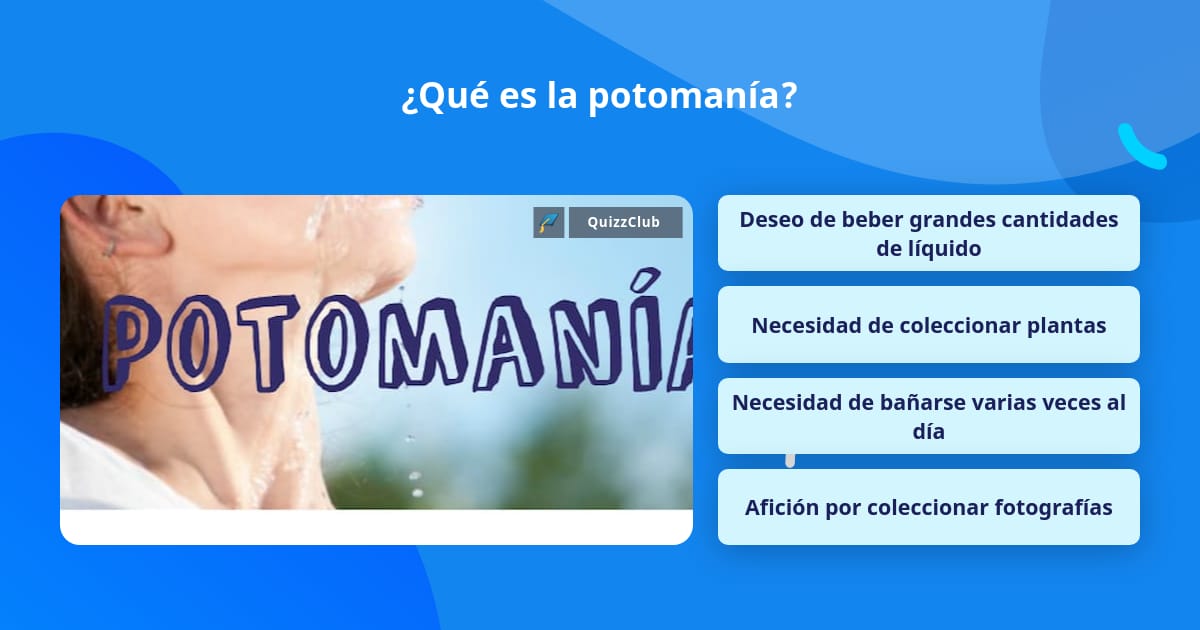 ¿Qué es la potomanía?

QuizzClub

POTOMANÍA

Deseo de beber grandes cantidades de líquido

Necesidad de coleccionar plantas

Necesidad de bañarse varias veces al día

Afición por coleccionar fotografías